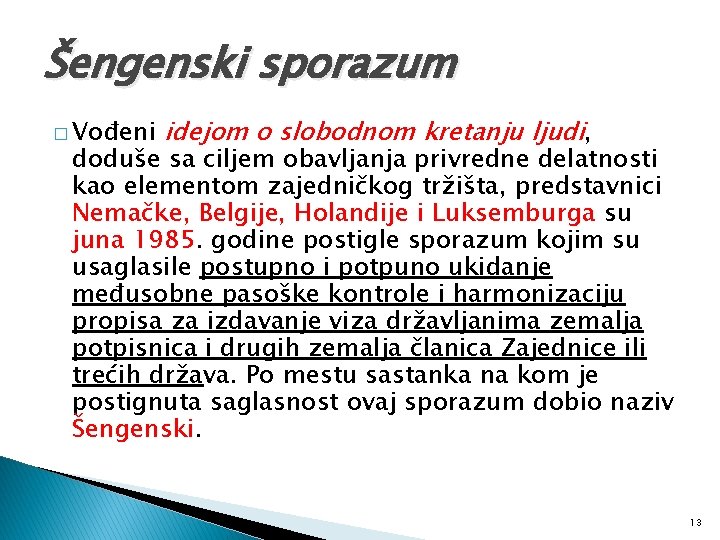 Šengenski sporazum

□ Vođeni idejom o slobodnom kretanju ljudi, doduše sa ciljem obavljanja privredne delatnosti kao elementom zajedničkog tržišta, predstavnici Nemačke, Belgije, Holandije i Luksemburga su juna 1985. godine postigle sporazum kojim su usaglasile postupno i potpuno ukidanje međusobne pasoške kontrole i harmonizaciju propisa za izdavanje viza državljanima zemalja potpisnica i drugih zemalja članica Zajednice ili trećih država. Po mestu sastanka na kom je postignuta saglasnost ovaj sporazum dobio naziv Šengenski.

13